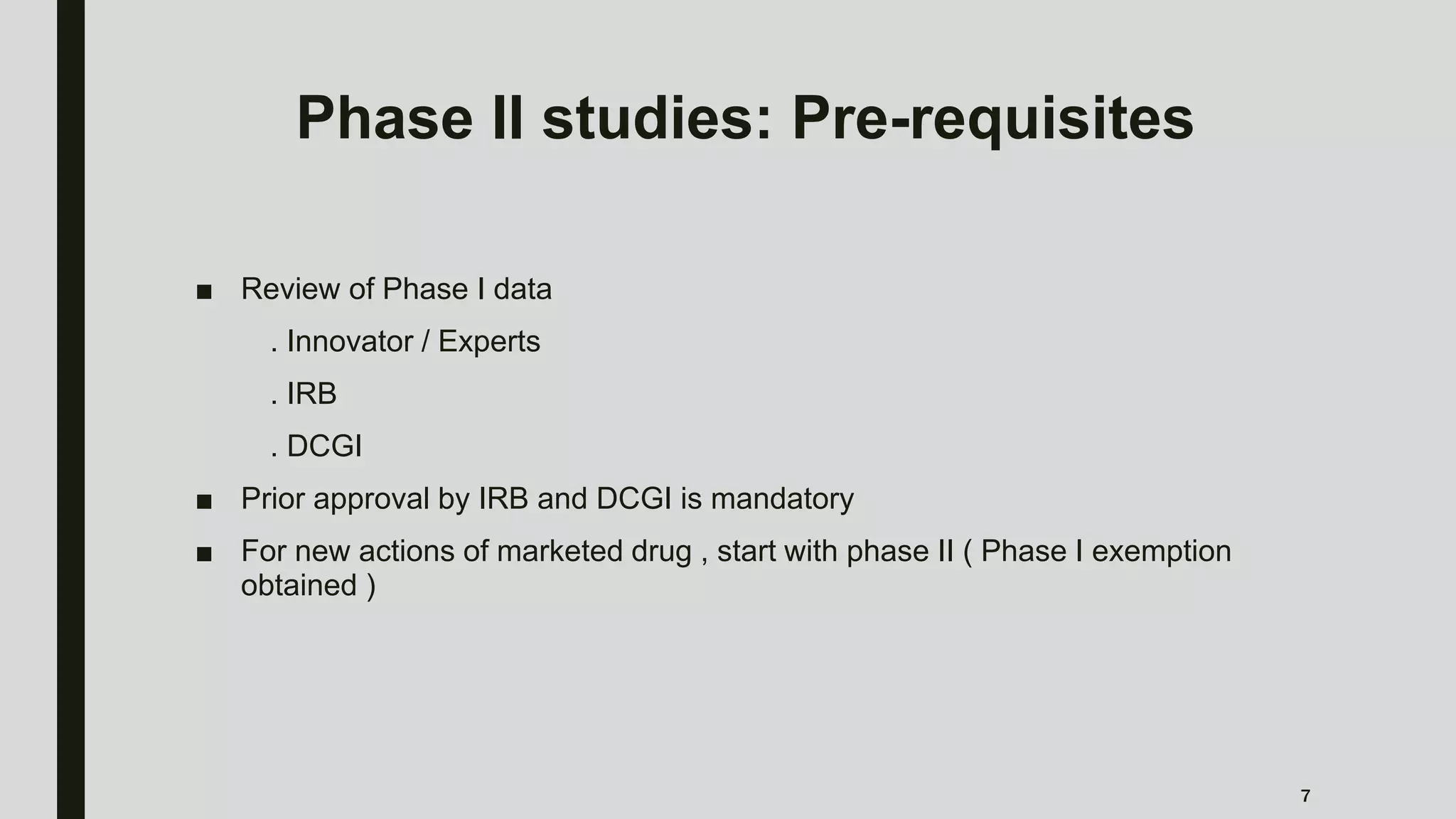 Phase II studies: Pre-requisites

■ Review of Phase I data

. Innovator / Experts

. IRB

. DCGI

■ Prior approval by IRB and DCGI is mandatory

■ For new actions of marketed drug , start with phase II ( Phase I exemption obtained )

7